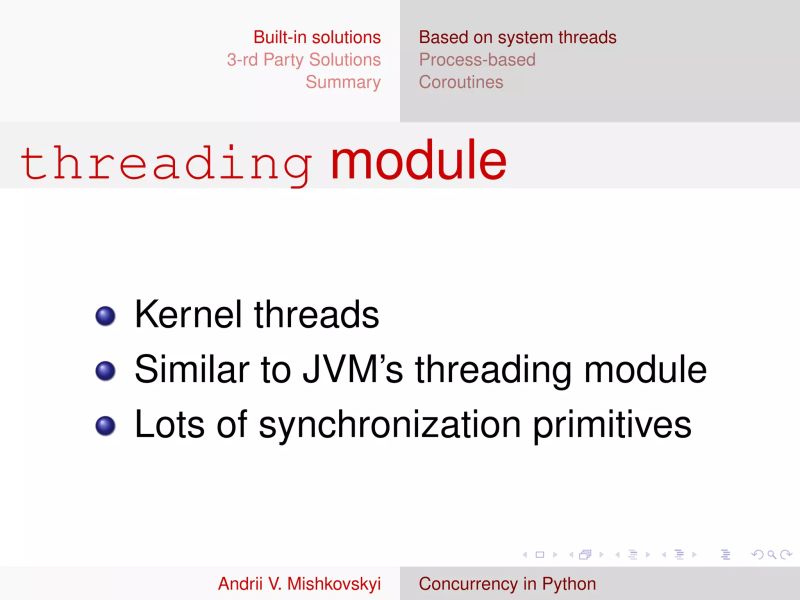 Built-in solutions
3-rd Party Solutions
Summary

Based on system threads
Process-based
Coroutines

threading module

- Kernel threads
- Similar to JVM's threading module
- Lots of synchronization primitives

Andrii V. Mishkovskyi

Concurrency in Python